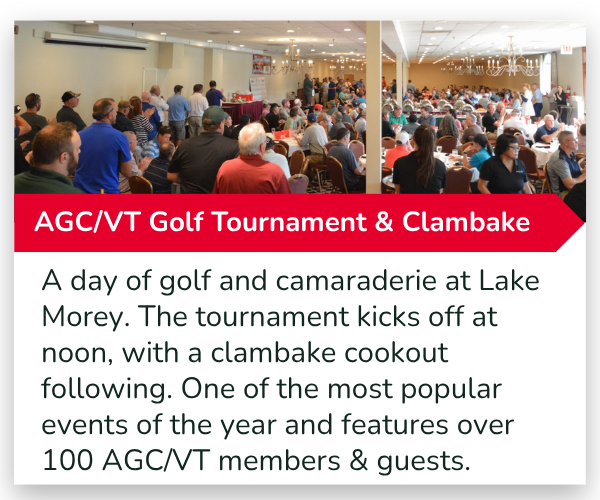 AGC/VT Golf Tournament & Clambake

A day of golf and camaraderie at Lake Morey. The tournament kicks off at noon, with a clambake cookout following. One of the most popular events of the year and features over 100 AGC/VT members & guests.